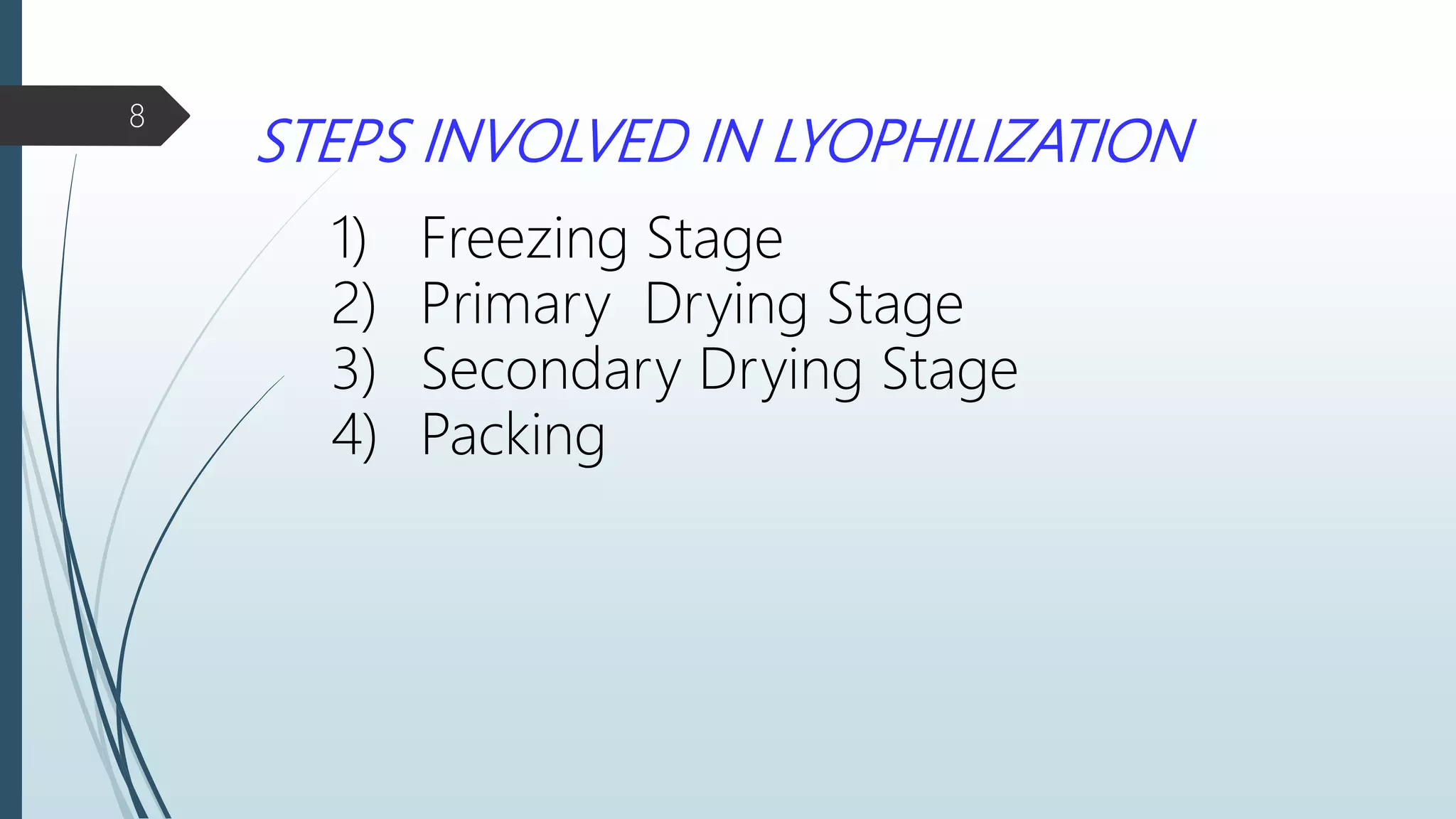 8

STEPS INVOLVED IN LYOPHILIZATION

1) Freezing Stage
2) Primary Drying Stage
3) Secondary Drying Stage
4) Packing